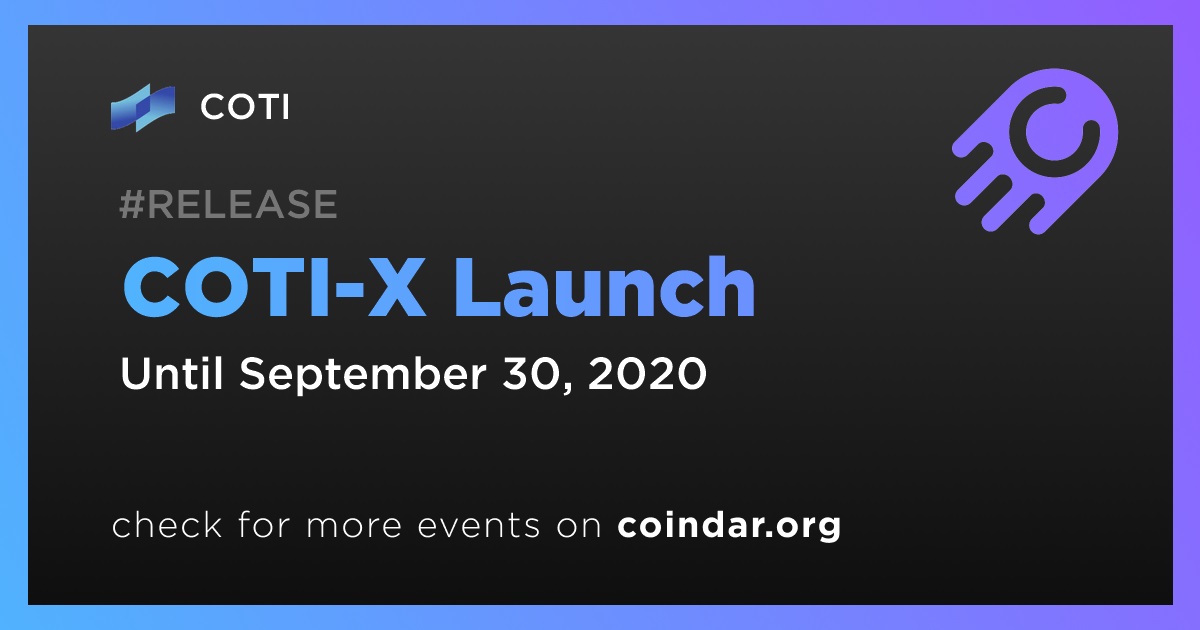 COTI

#RELEASE

COTI-X Launch

Until September 30, 2020

check for more events on coindar.org